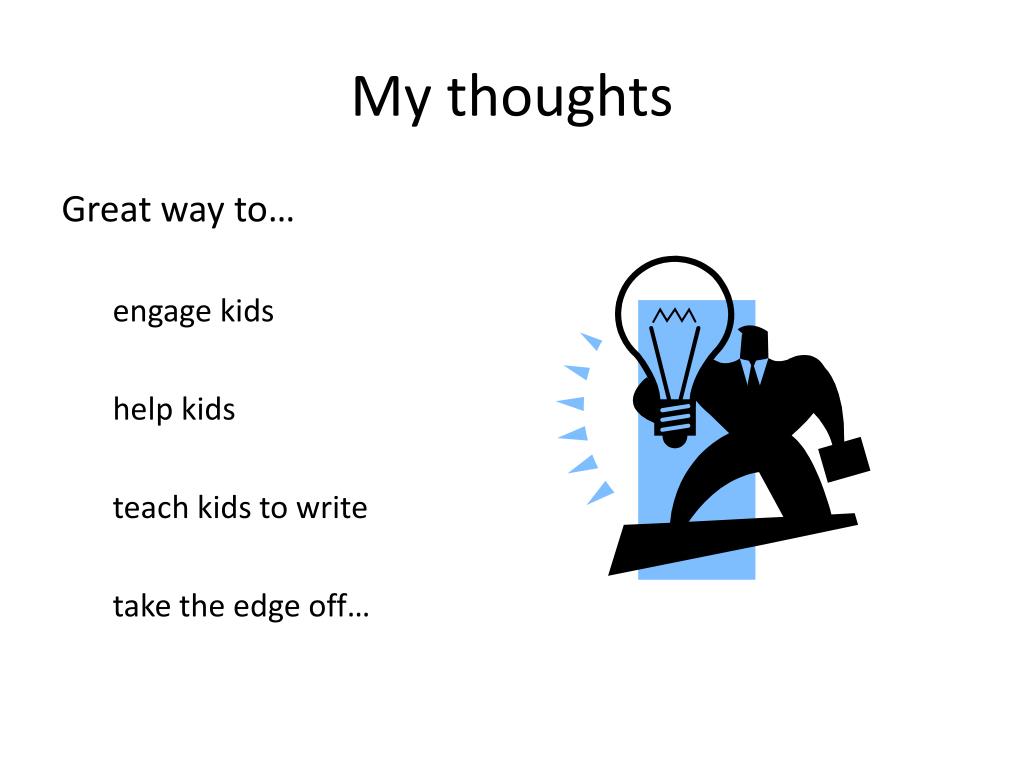 My thoughts

Great way to…

engage kids

help kids

teach kids to write

take the edge off…